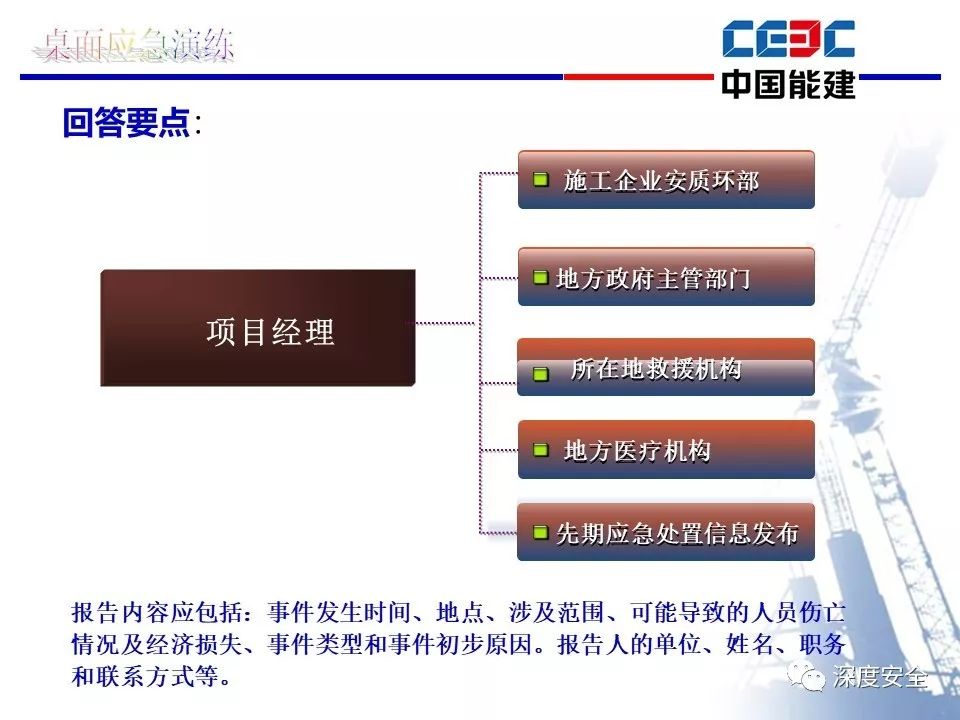 桌面应急演练

CEEC
中国能建

回答要点:

项目经理

施工企业安质环部

地方政府主管部门

所在地救援机构

地方医疗机构

先期应急处置信息发布

报告内容应包括：事件发生时间、地点、涉及范围、可能导致的人员伤亡情况及经济损失、事件类型和事件初步原因。报告人的单位、姓名、职务和联系方式等。

深度安全